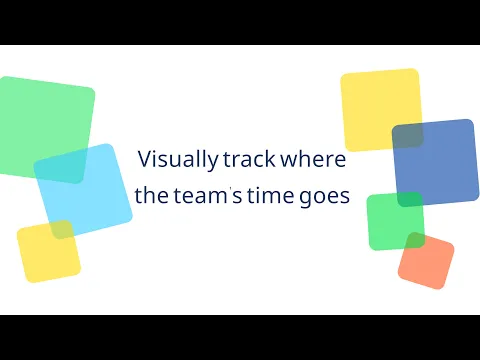 Visually track where the team's time goes